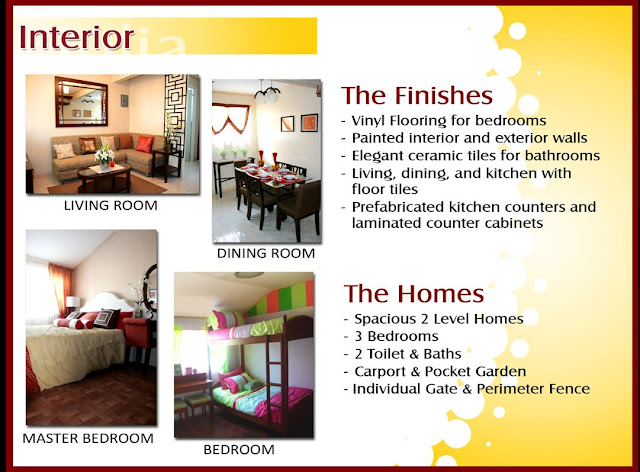 Interior

LIVING ROOM

DINING ROOM

MASTER BEDROOM

BEDROOM

The Finishes
- Vinyl Flooring for bedrooms
- Painted interior and exterior walls
- Elegant ceramic tiles for bathrooms
- Living, dining, and kitchen with floor tiles
- Prefabricated kitchen counters and laminated counter cabinets

The Homes
- Spacious 2 Level Homes
- 3 Bedrooms
- 2 Toilet & Baths
- Carport & Pocket Garden
- Individual Gate & Perimeter Fence